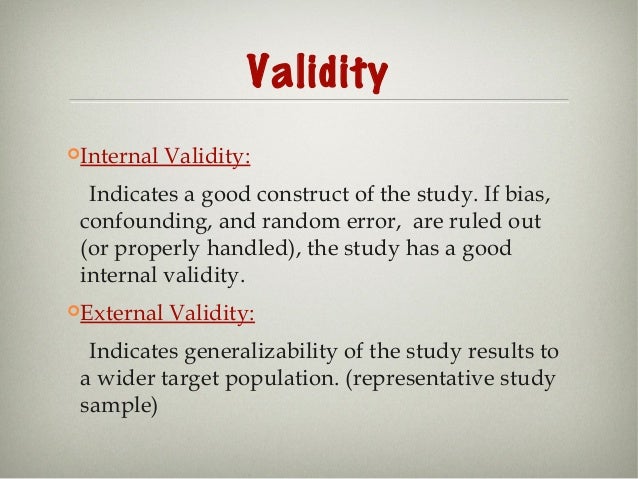 Validity

Internal Validity:

Indicates a good construct of the study. If bias, confounding, and random error, are ruled out (or properly handled), the study has a good internal validity.

External Validity:

Indicates generalizability of the study results to a wider target population. (representative study sample)